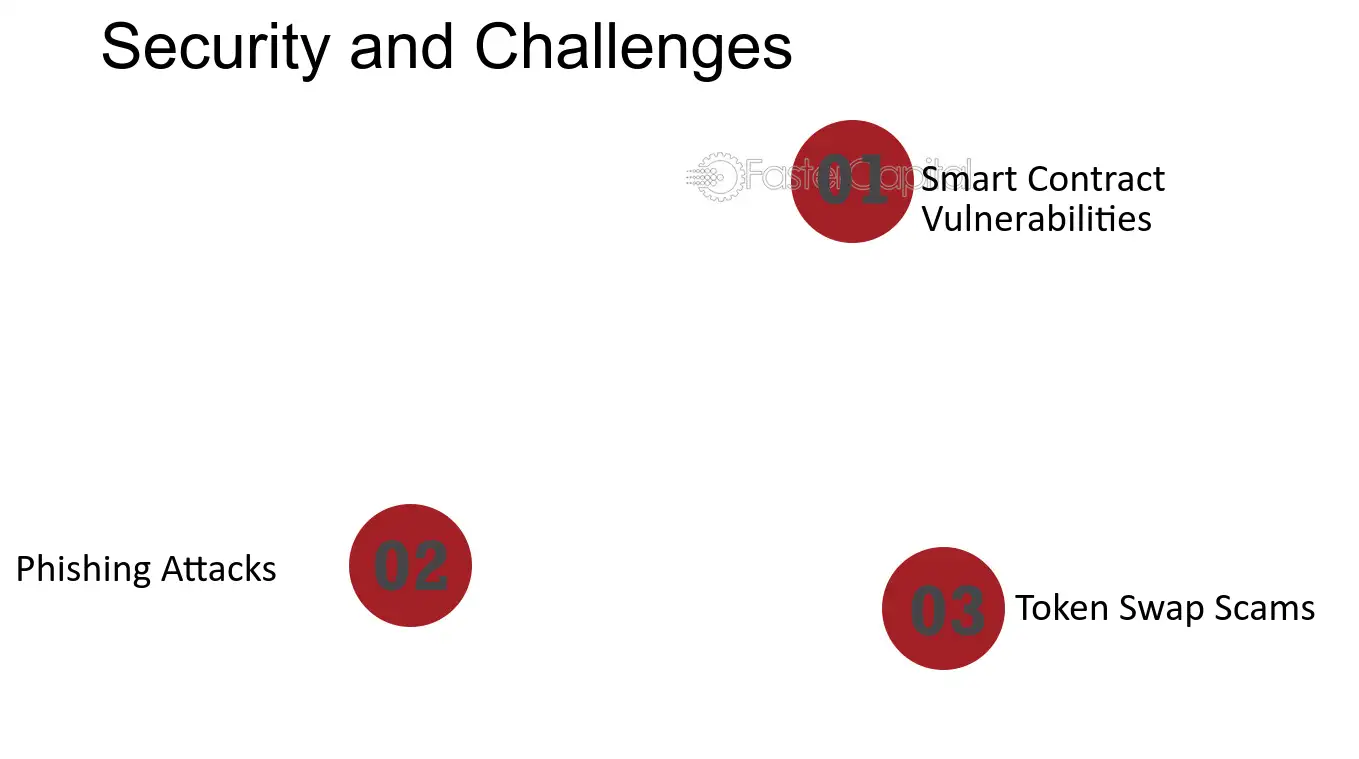 Security and Challenges

01 Smart Contract Vulnerabilities

Phishing Attacks 02

03 Token Swap Scams

FasterCapital